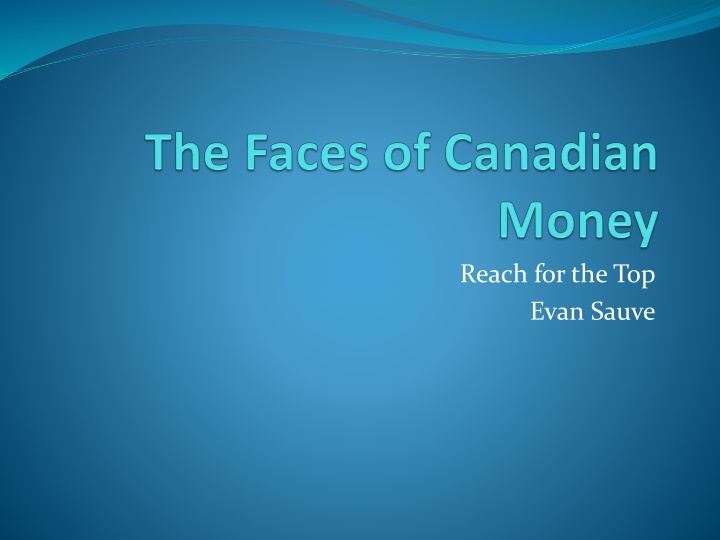 The Faces of Canadian Money

Reach for the Top
Evan Sauve